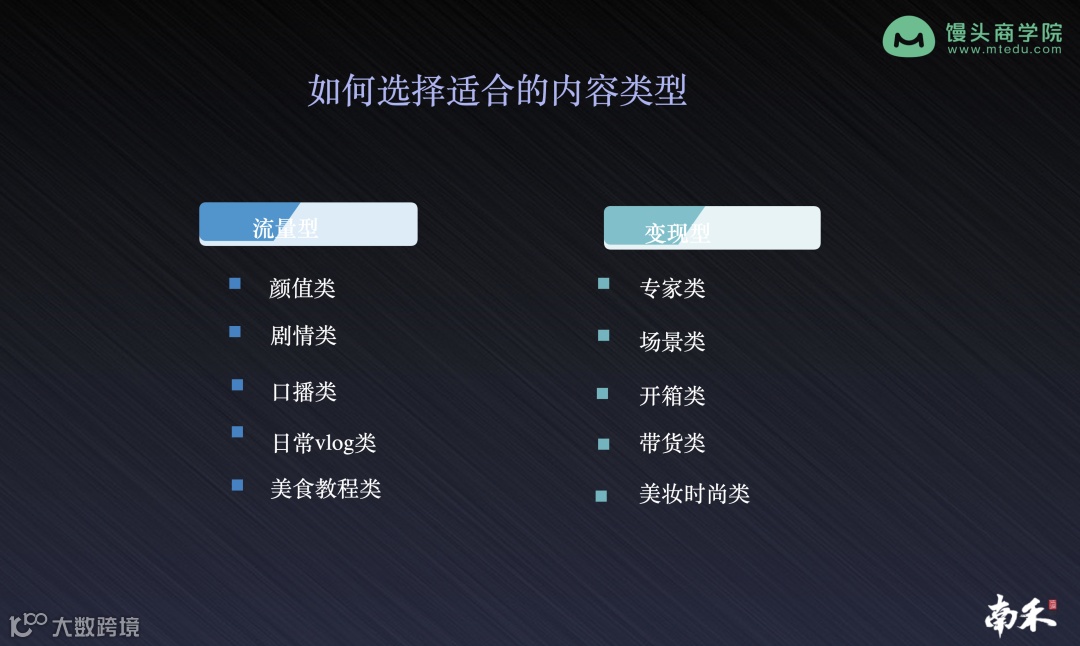 馒头商学院
www.mtedu.com

如何选择适合的内容类型

流量型

颜值类

剧情类

口播类

日常vlog类

美食教程类

变现型

专家类

场景类

开箱类

带货类

美妆时尚类

大数跨境

南禾